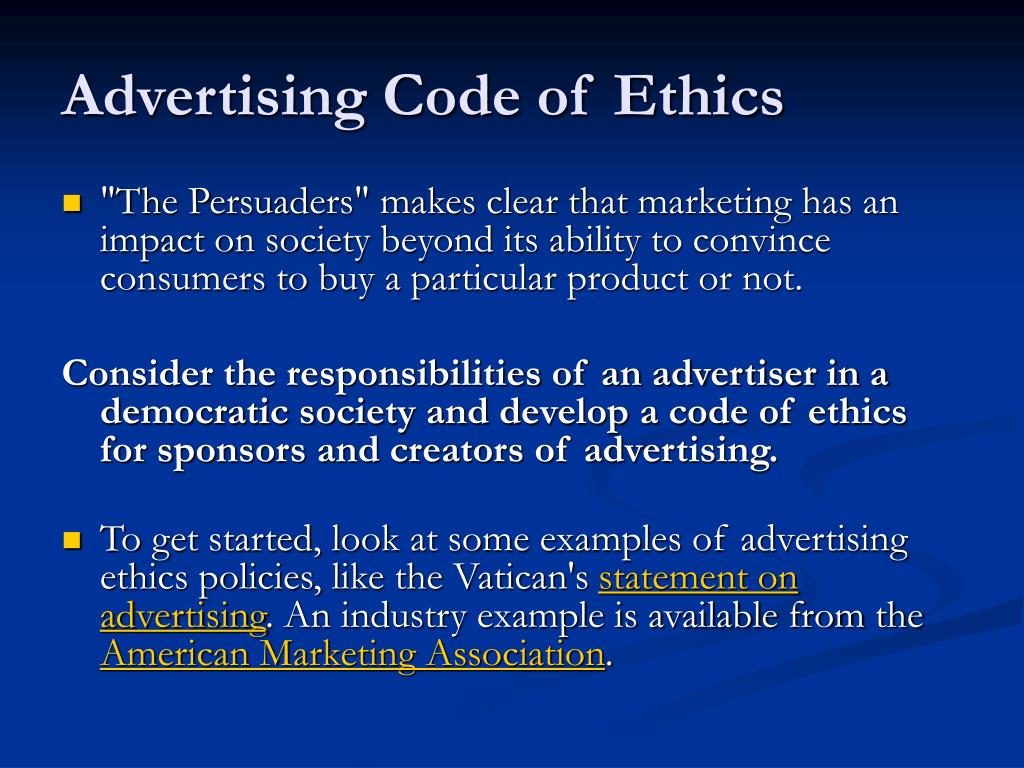 Advertising Code of Ethics

"The Persuaders" makes clear that marketing has an impact on society beyond its ability to convince consumers to buy a particular product or not.

Consider the responsibilities of an advertiser in a democratic society and develop a code of ethics for sponsors and creators of advertising.

To get started, look at some examples of advertising ethics policies, like the Vatican's statement on advertising. An industry example is available from the American Marketing Association.